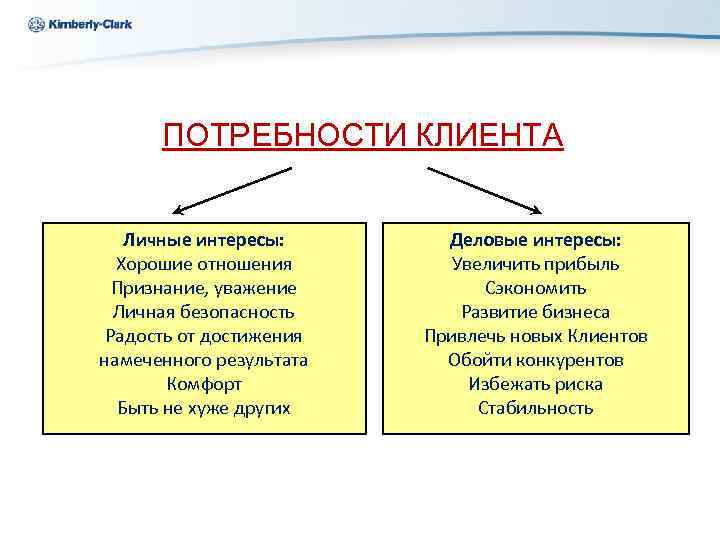 Kimberly-Clark

ПОТРЕБНОСТИ КЛИЕНТА

Личные интересы:
Хорошие отношения
Признание, уважение
Личная безопасность
Радость от достижения намеченного результата
Комфорт
Быть не хуже других

Деловые интересы:
Увеличить прибыль
Сэкономить
Развитие бизнеса
Привлечь новых Клиентов
Обойти конкурентов
Избежать риска
Стабильность